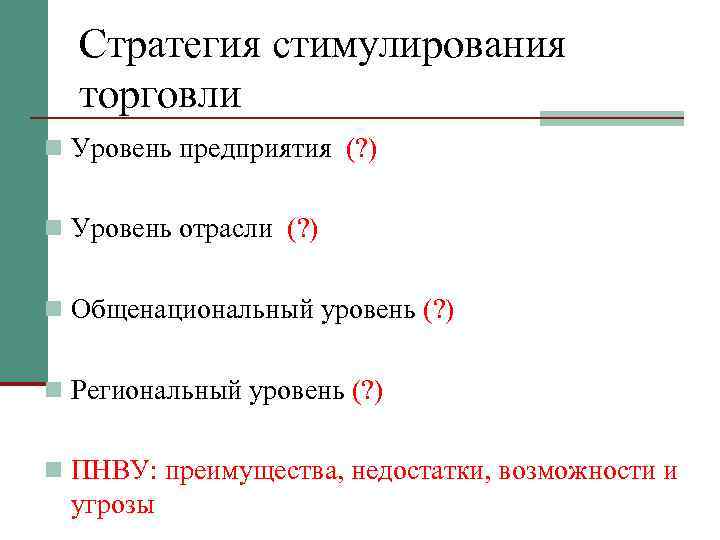 Стратегия стимулирования торговли

Уровень предприятия (?)

Уровень отрасли (?)

Общенациональный уровень (?)

Региональный уровень (?)

ПНВУ: преимущества, недостатки, возможности и угрозы